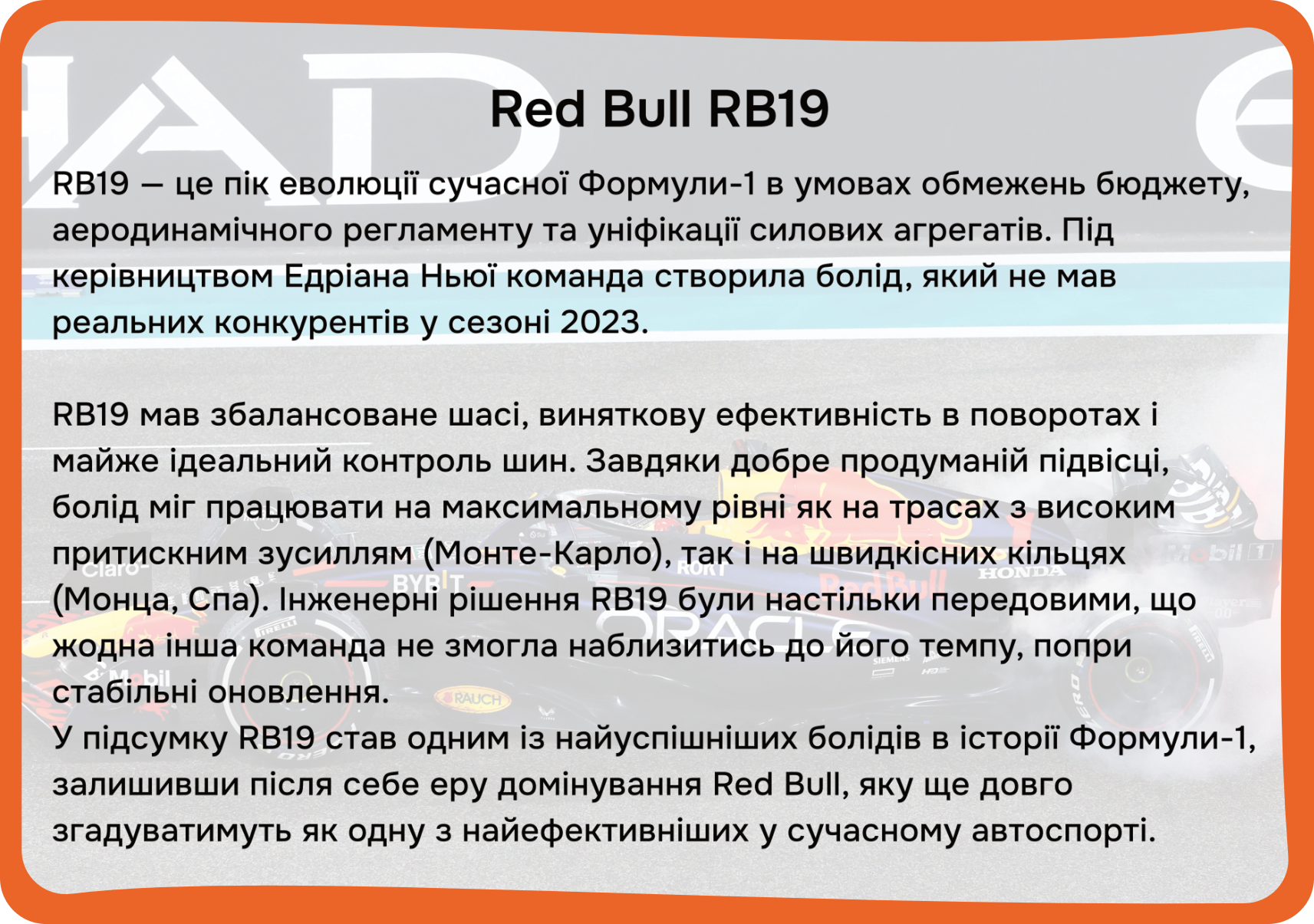 Red Bull RB19

RB19 — це пік еволюції сучасної Формули-1 в умовах обмежень бюджету, аеродинамічного регламенту та уніфікації силових агрегатів. Під керівництвом Едріана Ньюї команда створила болід, який не мав реальних конкурентів у сезоні 2023.

RB19 мав збалансоване шасі, виняткову ефективність в поворотах і майже ідеальний контроль шин. Завдяки добре продуманій підвісці, болід міг працювати на максимальному рівні як на трасах з високим притискним зусиллям (Монте-Карло), так і на швидкісних кільцях (Монца, Спа). Інженерні рішення RB19 були настільки передовими, що жодна інша команда не змогла наблизитись до його темпу, попри стабільні оновлення.
У підсумку RB19 став одним із найуспішніших болідів в історії Формули-1, залишивши після себе еру домінування Red Bull, яку ще довго згадуватимуть як одну з найефективніших у сучасному автоспорті.